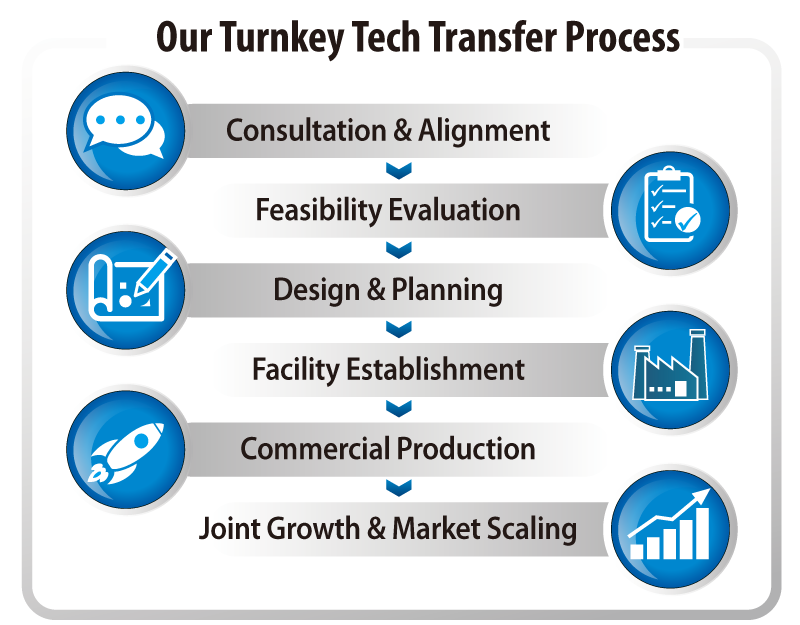 Our Turnkey Tech Transfer Process

Consultation & Alignment

Feasibility Evaluation

Design & Planning

Facility Establishment

Commercial Production

Joint Growth & Market Scaling